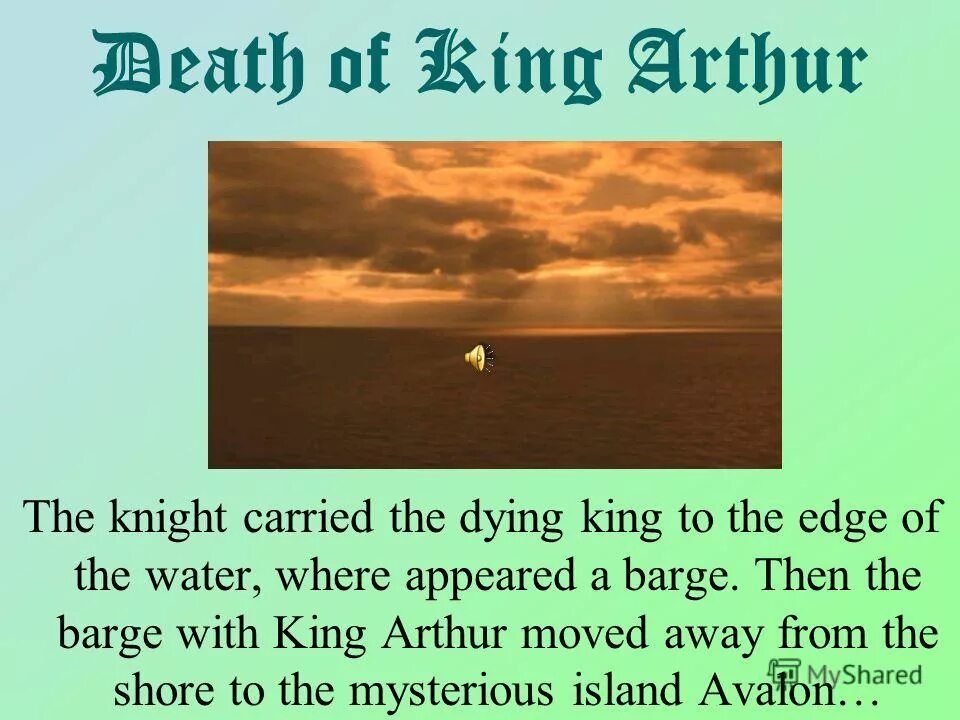 Death of King Arthur

The knight carried the dying king to the edge of the water, where appeared a barge. Then the barge with King Arthur moved away from the shore to the mysterious island Avalon…

MyShared